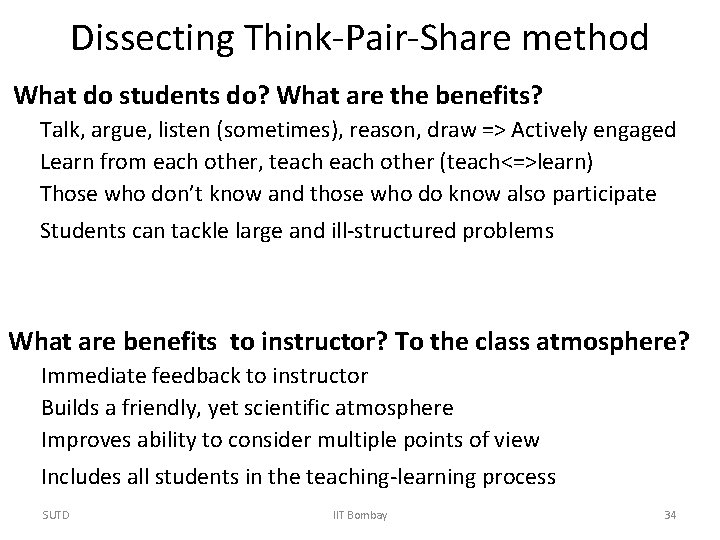 Dissecting Think-Pair-Share method

What do students do? What are the benefits?

Talk, argue, listen (sometimes), reason, draw => Actively engaged

Learn from each other, teach each other (teach<=>learn)

Those who don't know and those who do know also participate

Students can tackle large and ill-structured problems

What are benefits to instructor? To the class atmosphere?

Immediate feedback to instructor

Builds a friendly, yet scientific atmosphere

Improves ability to consider multiple points of view

Includes all students in the teaching-learning process

SUTD

IIT Bombay

34